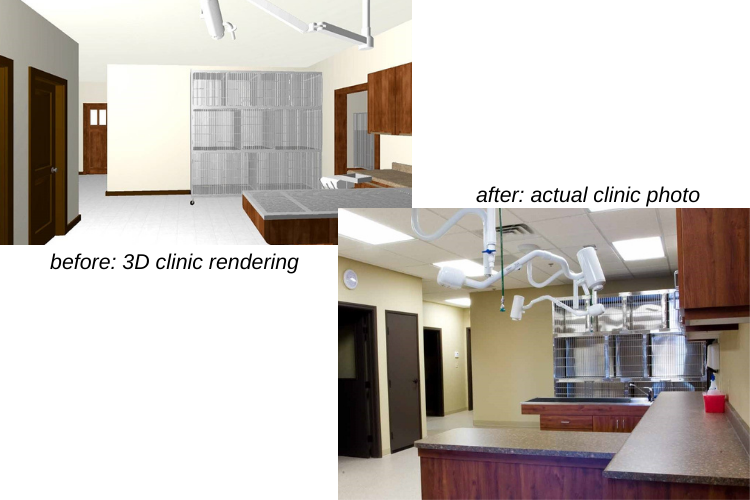 after: actual clinic photo

before: 3D clinic rendering